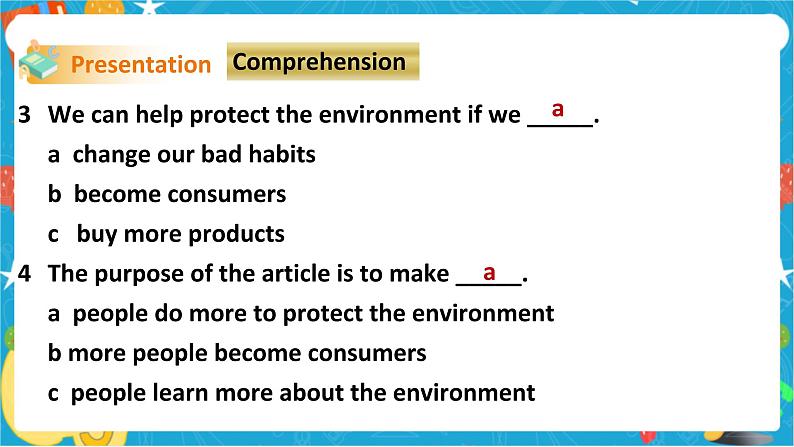 Presentation Comprehension

3 We can help protect the environment if we __a__.

a change our bad habits

b become consumers

c buy more products

4 The purpose of the article is to make __a__.

a people do more to protect the environment

b more people become consumers

c people learn more about the environment